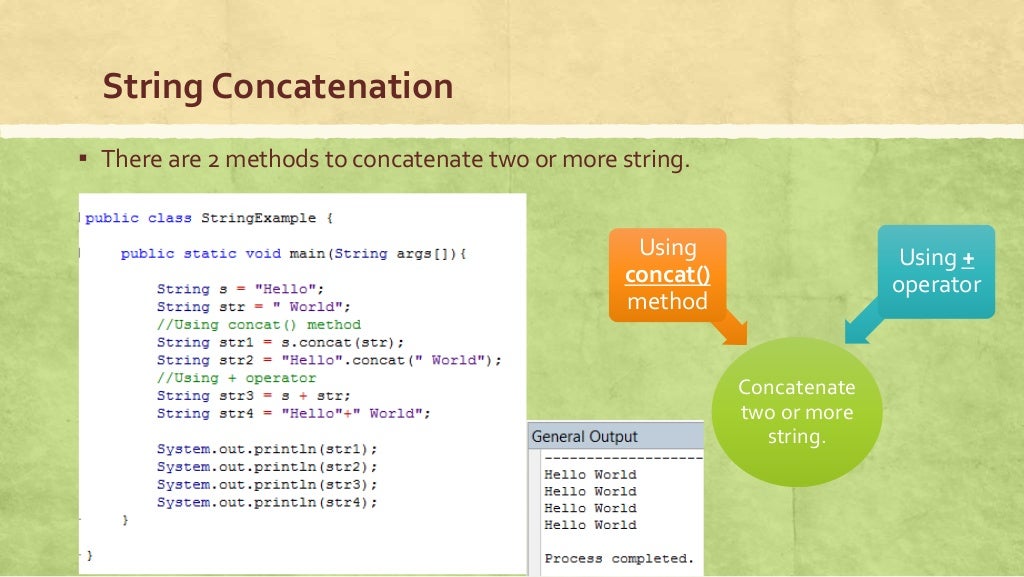 String Concatenation

▪ There are 2 methods to concatenate two or more string.

public class StringExample {

    public static void main(String args[]){

        String s = "Hello";
        String str = " World";
        //Using concat() method
        String str1 = s.concat(str);
        String str2 = "Hello".concat(" World");
        //Using + operator
        String str3 = s + str;
        String str4 = "Hello"+" World";

        System.out.println(str1);
        System.out.println(str2);
        System.out.println(str3);
        System.out.println(str4);
    }

}

General Output

------------------
Hello World
Hello World
Hello World
Hello World

Process completed.

Using concat() method

Using + operator

Concatenate two or more string.